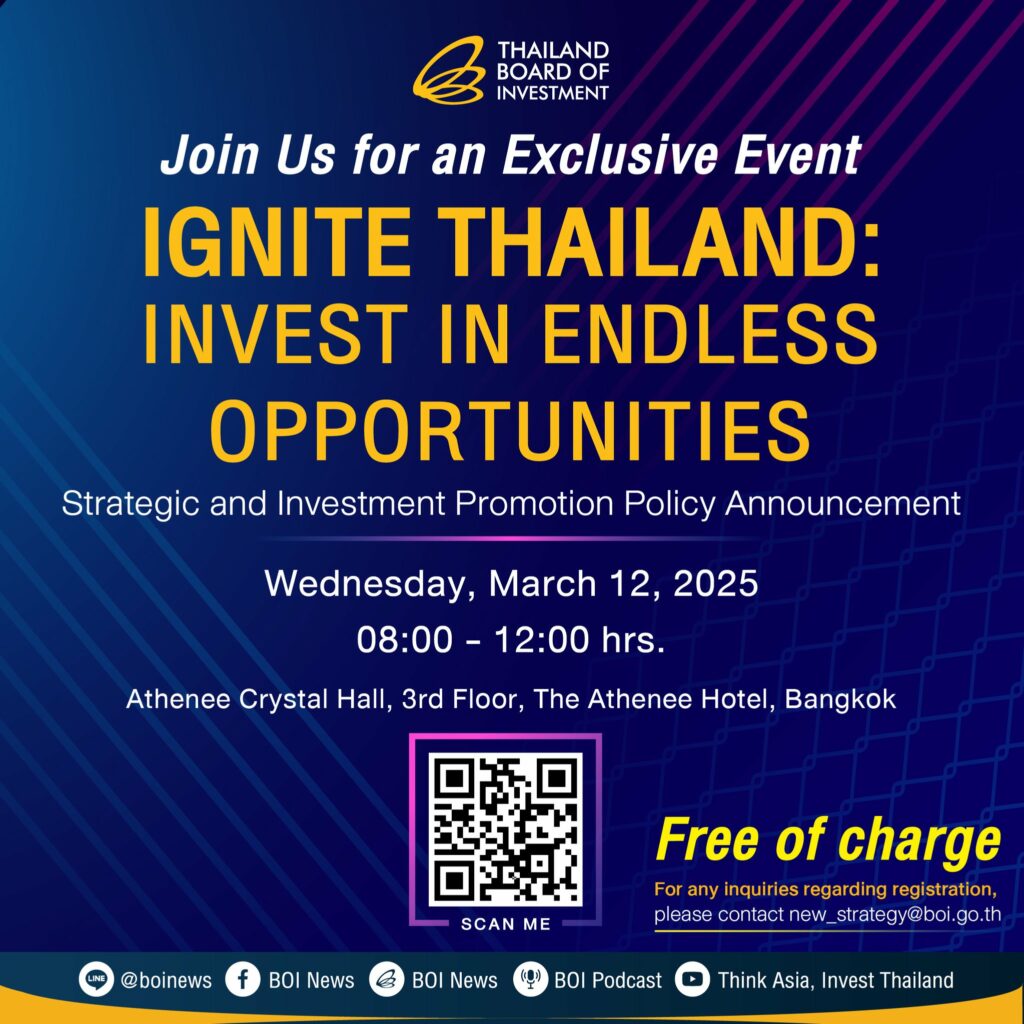 THAILAND BOARD OF INVESTMENT

Join Us for an Exclusive Event

IGNITE THAILAND: INVEST IN ENDLESS OPPORTUNITIES

Strategic and Investment Promotion Policy Announcement

Wednesday, March 12, 2025

08:00 - 12:00 hrs.

Athenee Crystal Hall, 3rd Floor, The Athenee Hotel, Bangkok

SCAN ME

Free of charge

For any inquiries regarding registration, please contact new_strategy@boi.go.th

LINE @boinews BOI News BOI News BOI Podcast Think Asia, Invest Thailand